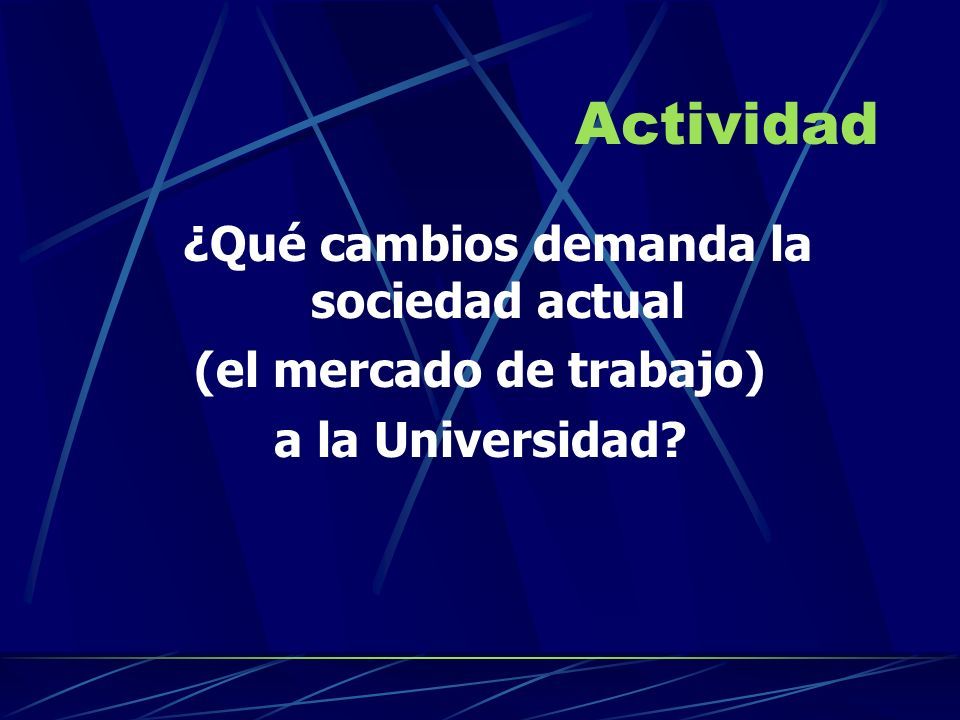 Actividad

¿Qué cambios demanda la sociedad actual
(el mercado de trabajo)
a la Universidad?